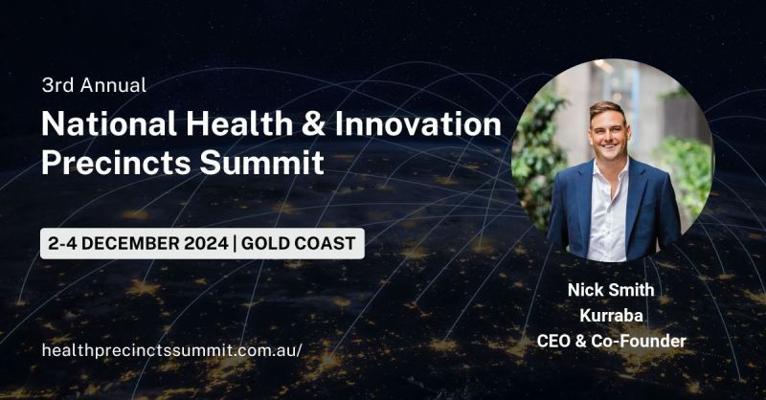 3rd Annual

National Health & Innovation Precincts Summit

2-4 DECEMBER 2024 | GOLD COAST

healthprecinctssummit.com.au/

Nick Smith
Kurraba
CEO & Co-Founder